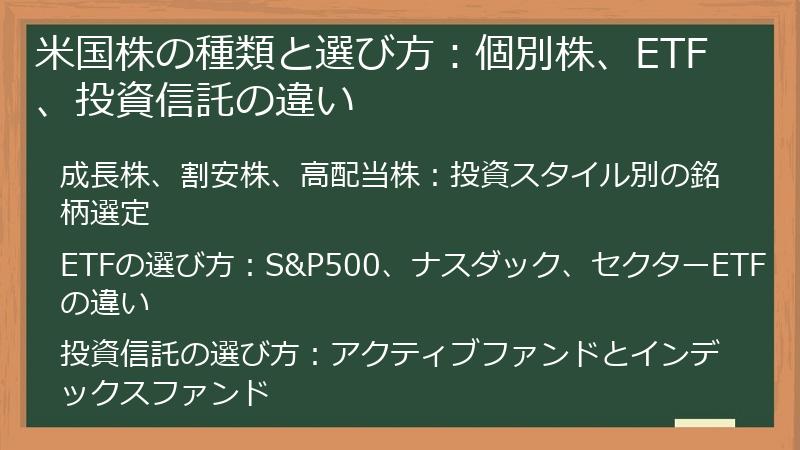 米国株の種類と選び方：個別株、ETF、投資信託の違い

成長株、割安株、高配当株：投資スタイル別の銘柄選定

ETFの選び方：S&P500、ナスダック、セクターETFの違い

投資信託の選び方：アクティブファンドとインデックスファンド